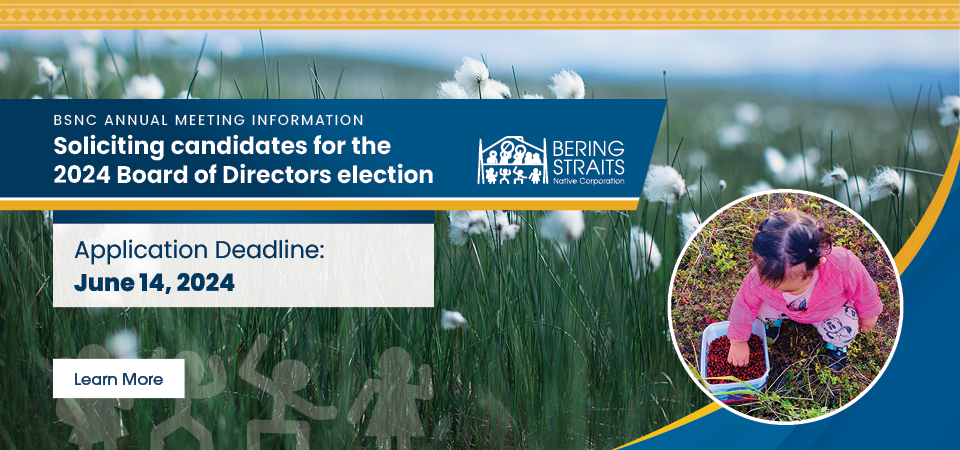 BSNC ANNUAL MEETING INFORMATION
Soliciting candidates for the 2024 Board of Directors election

BERING STRAITS
Native Corporation

Application Deadline:
June 14, 2024

Learn More